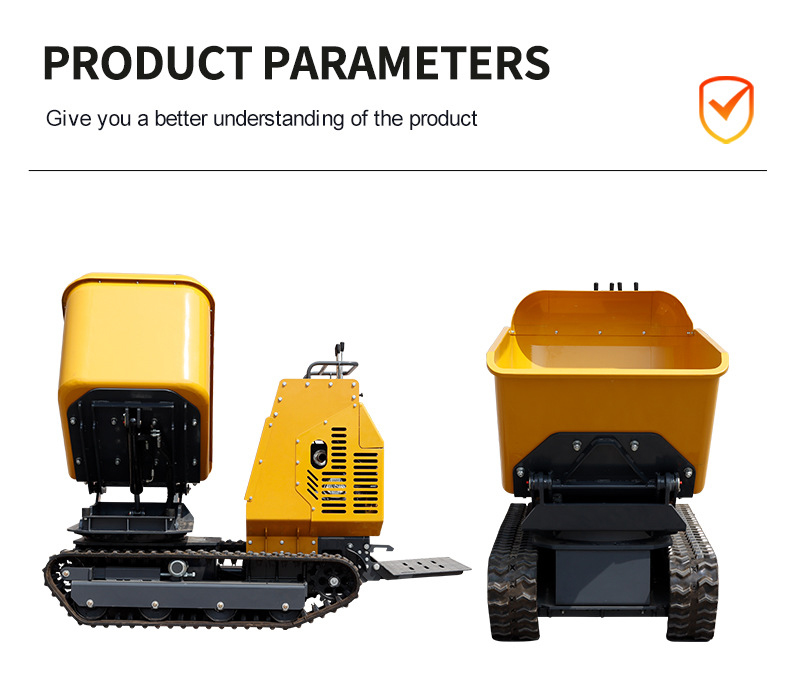 PRODUCT PARAMETERS

Give you a better understanding of the product